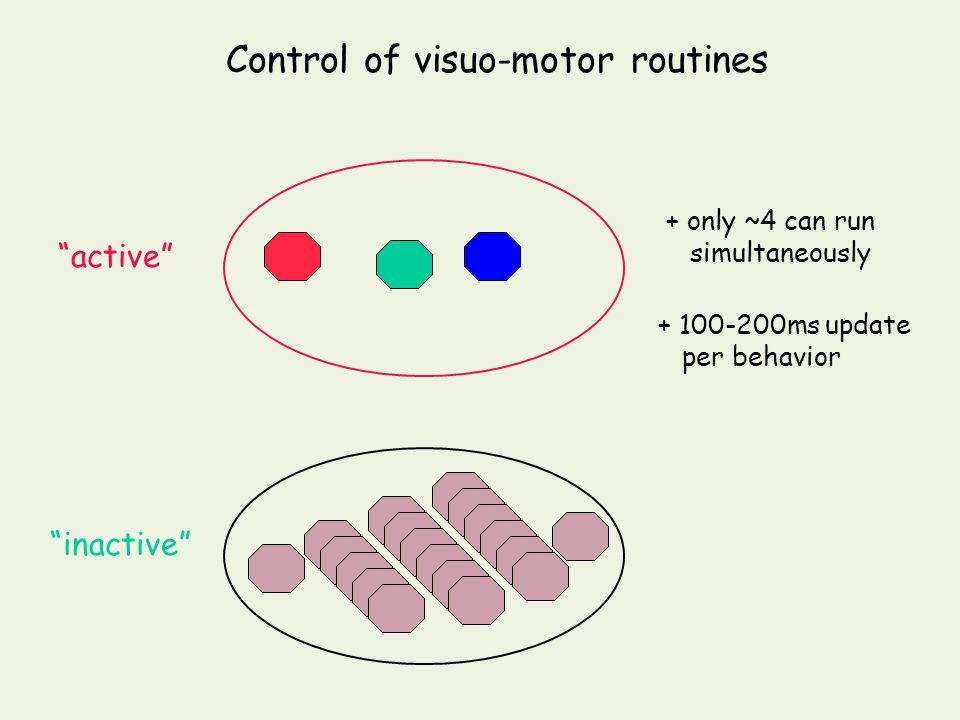 Control of visuo-motor routines

“active”

+ only ~4 can run simultaneously

+ 100-200ms update per behavior

“inactive”